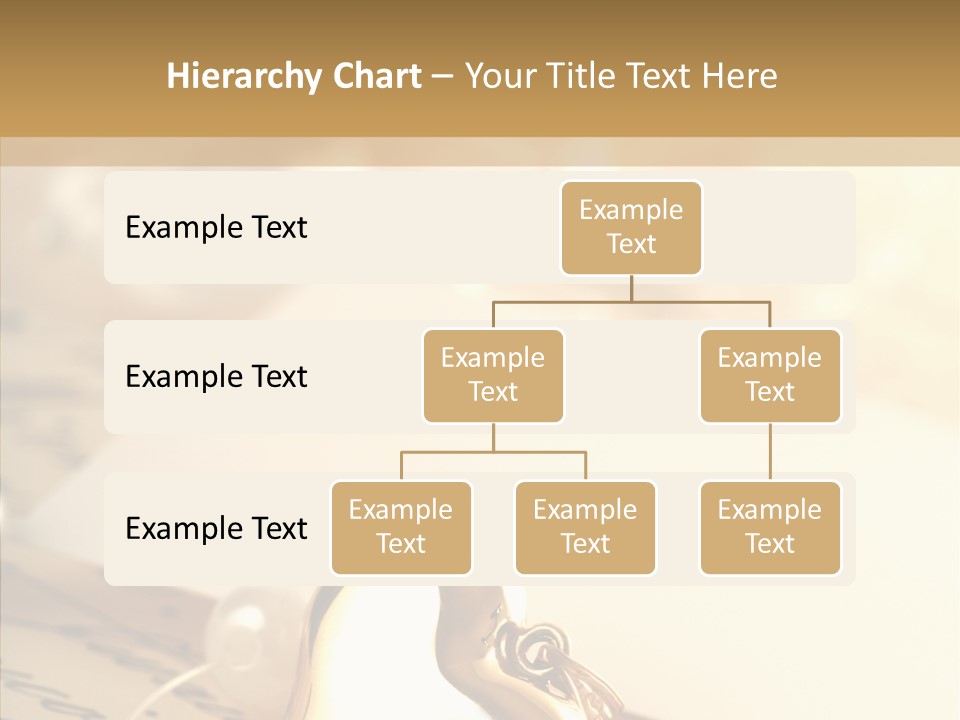 Hierarchy Chart – Your Title Text Here

Example Text

Example Text

Example Text

Example Text

Example Text

Example Text

Example Text

Example Text

Example Text